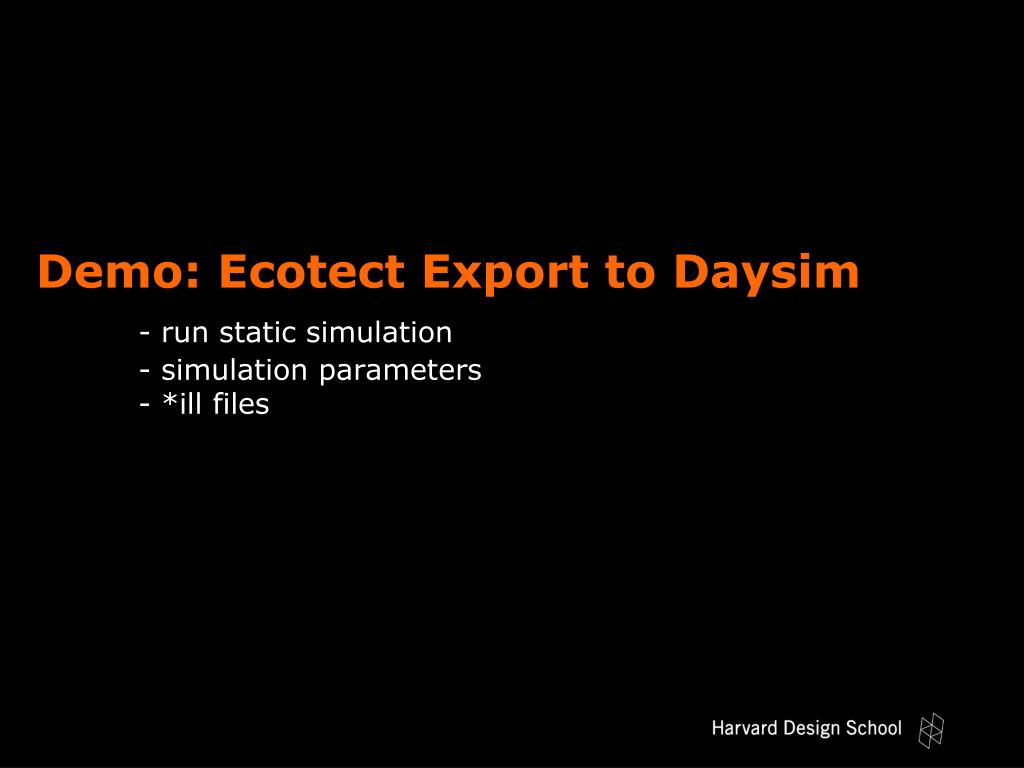 Demo: Ecotect Export to Daysim

- run static simulation
- simulation parameters
- *ill files

Harvard Design School